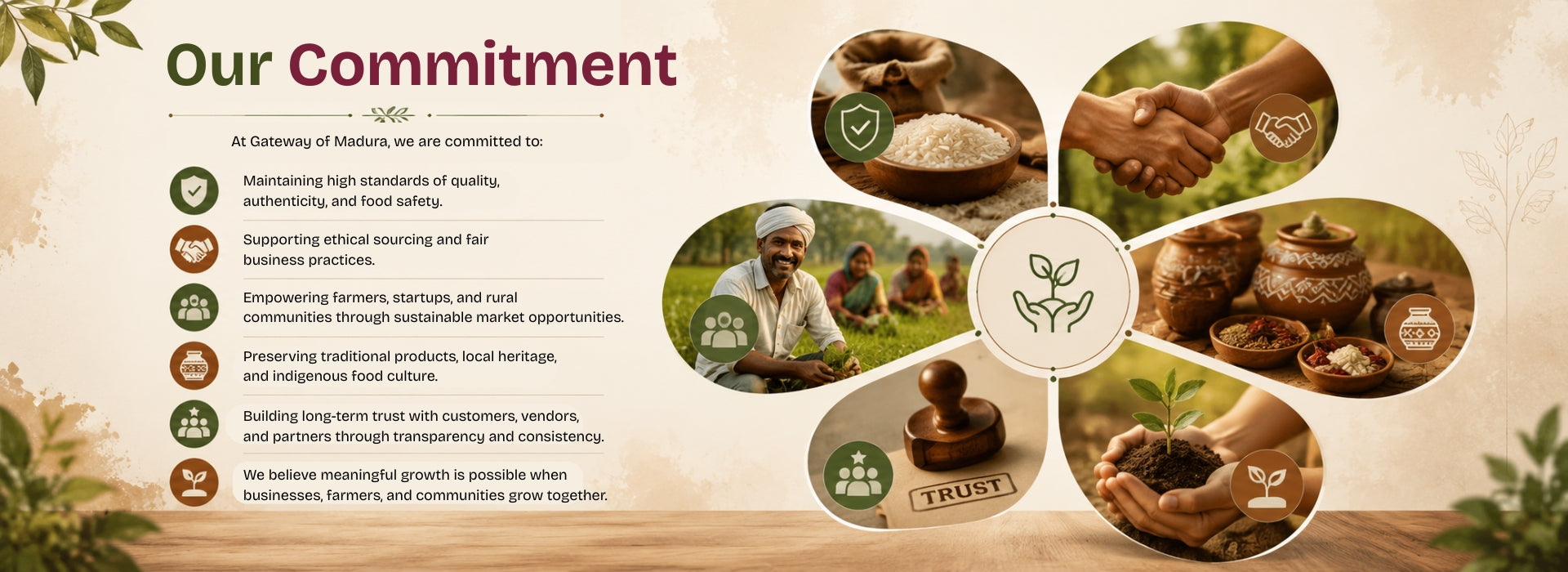 Our Commitment

At Gateway of Madura, we are committed to:

Maintaining high standards of quality, authenticity, and food safety.

Supporting ethical sourcing and fair business practices.

Empowering farmers, startups, and rural communities through sustainable market opportunities.

Preserving traditional products, local heritage, and indigenous food culture.

Building long-term trust with customers, vendors, and partners through transparency and consistency.

We believe meaningful growth is possible when businesses, farmers, and communities grow together.

TRUST